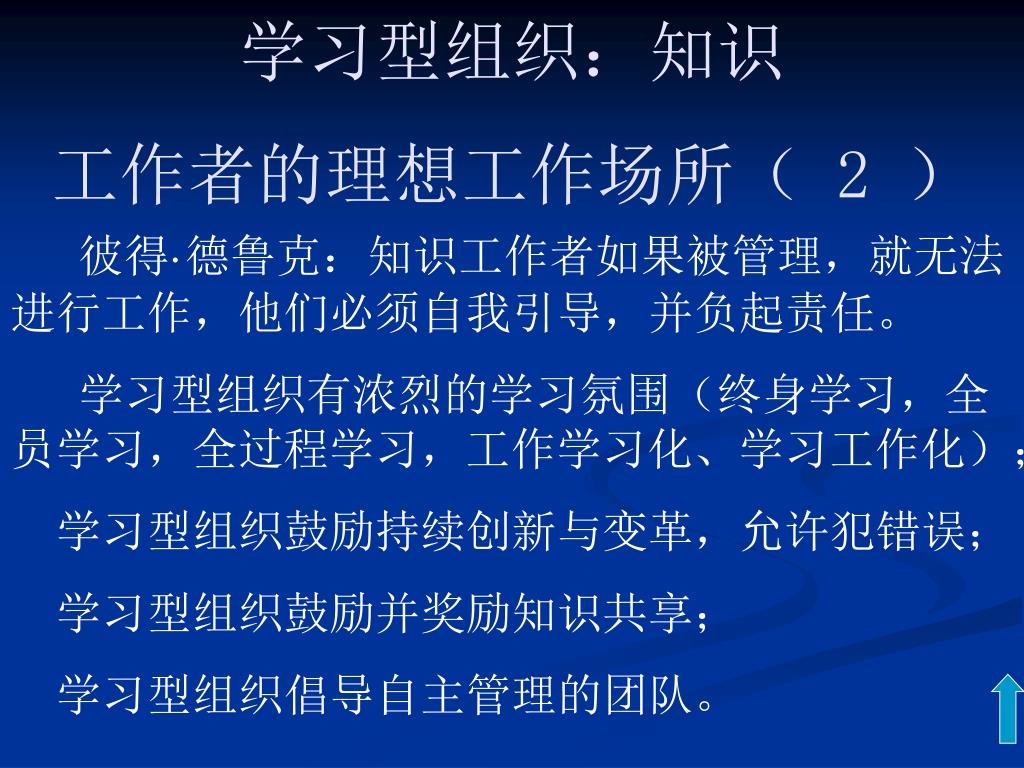 学习型组织：知识

工作者的理想工作场所（ 2 ）

彼得·德鲁克：知识工作者如果被管理，就无法进行工作，他们必须自我引导，并负起责任。

学习型组织有浓烈的学习氛围（终身学习，全员学习，全过程学习，工作学习化、学习工作化）；

学习型组织鼓励持续创新与变革，允许犯错误；

学习型组织鼓励并奖励知识共享；

学习型组织倡导自主管理的团队。